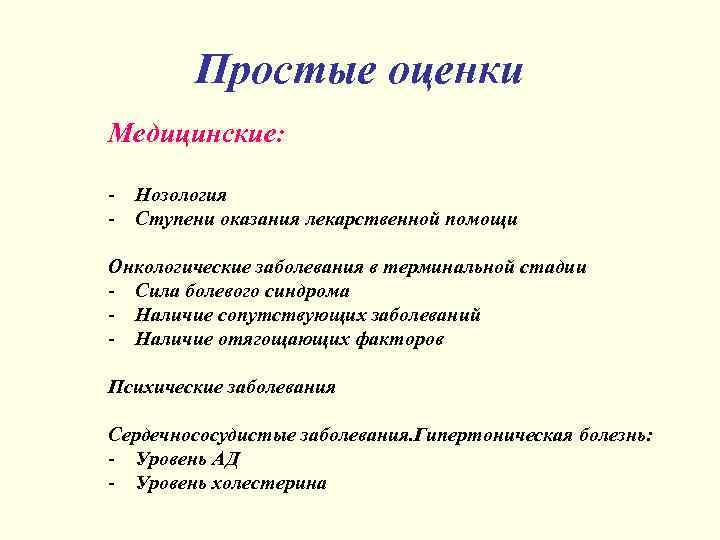 Простые оценки

Медицинские:

- Нозология
- Ступени оказания лекарственной помощи

Онкологические заболевания в терминальной стадии
- Сила болевого синдрома
- Наличие сопутствующих заболеваний
- Наличие отягощающих факторов

Психические заболевания

Сердечнососудистые заболевания.Гипертоническая болезнь:
- Уровень АД
- Уровень холестерина